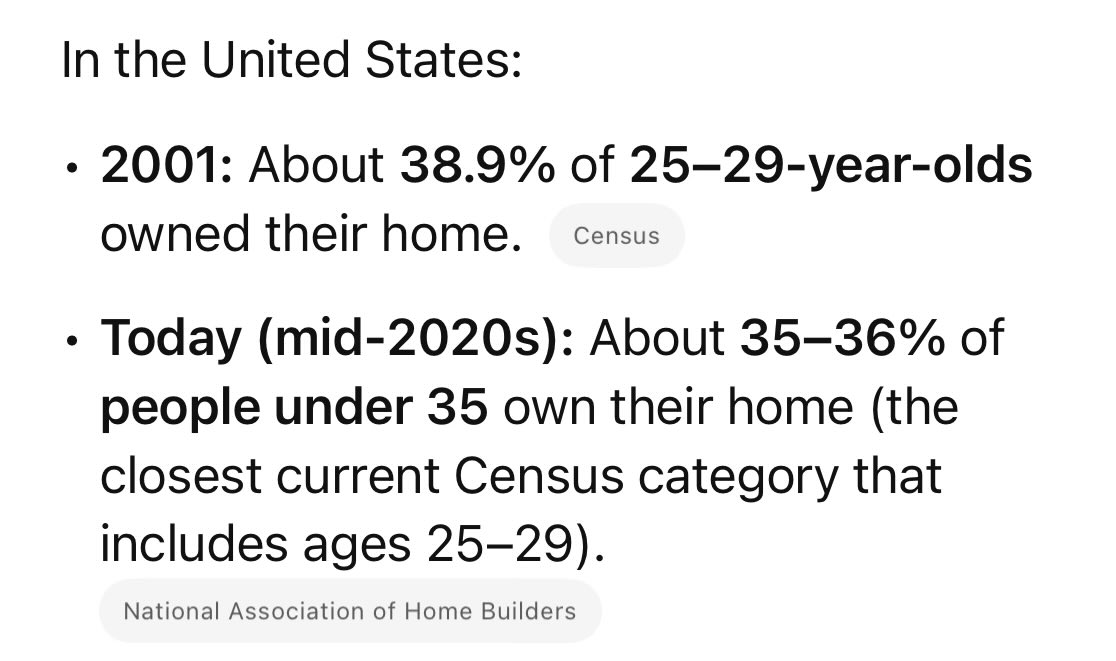 In the United States:

• 2001: About 38.9% of 25–29-year-olds owned their home. Census

• Today (mid-2020s): About 35–36% of people under 35 own their home (the closest current Census category that includes ages 25–29).

National Association of Home Builders